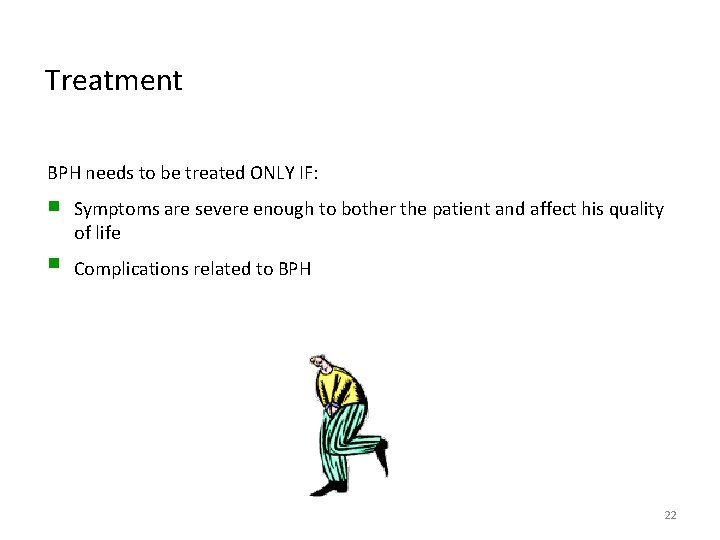 Treatment

BPH needs to be treated ONLY IF:

- Symptoms are severe enough to bother the patient and affect his quality of life
- Complications related to BPH

22